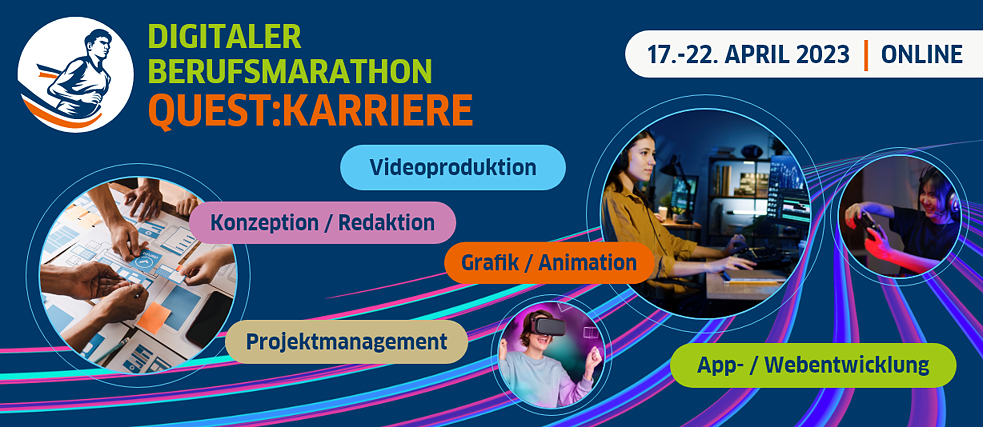 DIGITALER BERUFSMARATHON
QUEST:KARRIERE

17.-22. APRIL 2023 | ONLINE

Videoproduktion

Konzeption / Redaktion

Grafik / Animation

Projektmanagement

App- / Webentwicklung